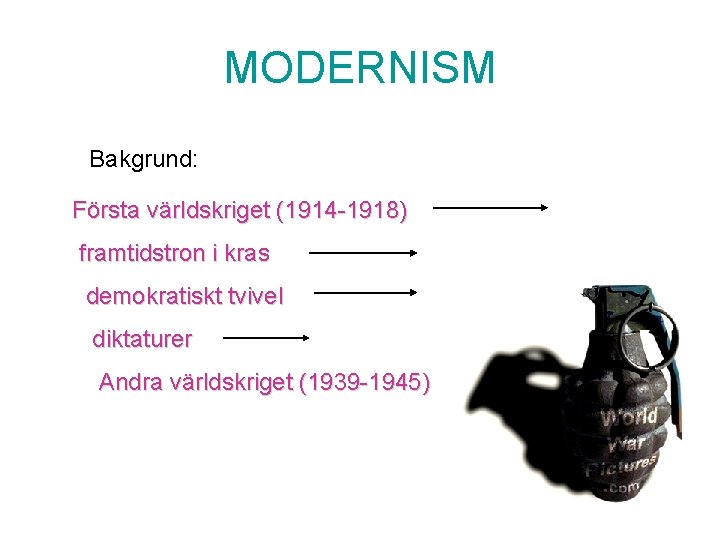 MODERNISM

Bakgrund:

Första världskriget (1914-1918)

framtidstron i kras

demokratiskt tvivel

diktaturer

Andra världskriget (1939-1945)

World War Pictures .com